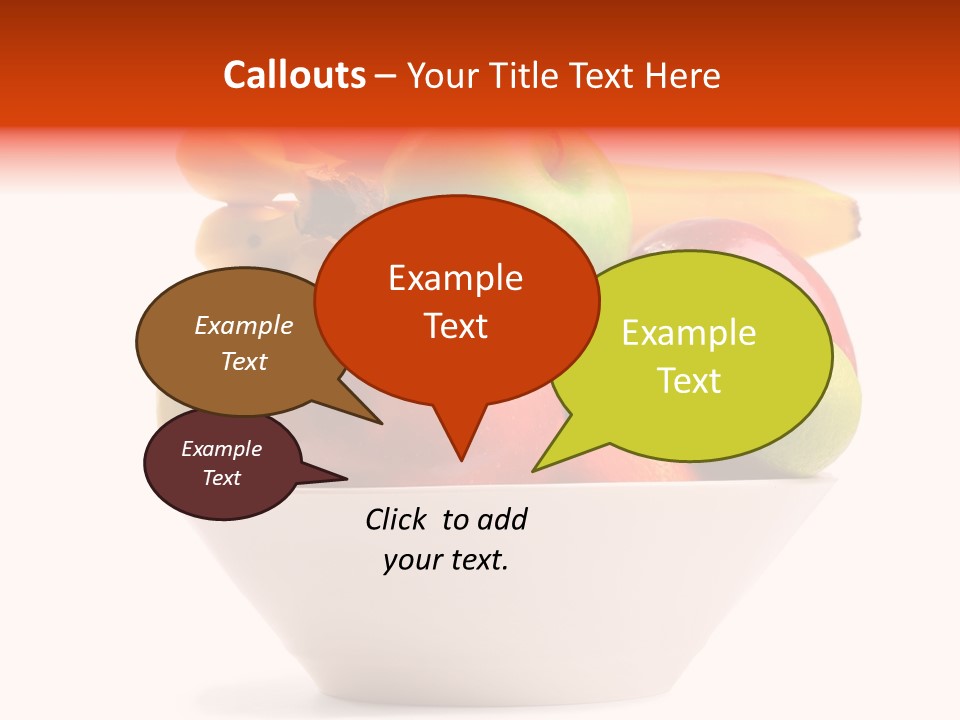 Callouts – Your Title Text Here

Example Text

Example Text

Example Text

Example Text

Click to add your text.